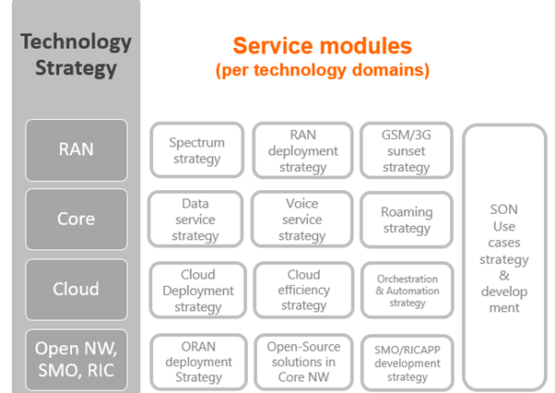 Technology Strategy

Service modules
(per technology domains)

RAN

Spectrum strategy

RAN deployment strategy

GSM/3G sunset strategy

Core

Data service strategy

Voice service strategy

Roaming strategy

Cloud

Cloud Deployment strategy

Cloud efficiency strategy

Orchestration & Automation strategy

Open NW, SMO, RIC

ORAN deployment Strategy

Open-Source solutions in Core NW

SMO/RICAPP development strategy

SON Use cases strategy & development